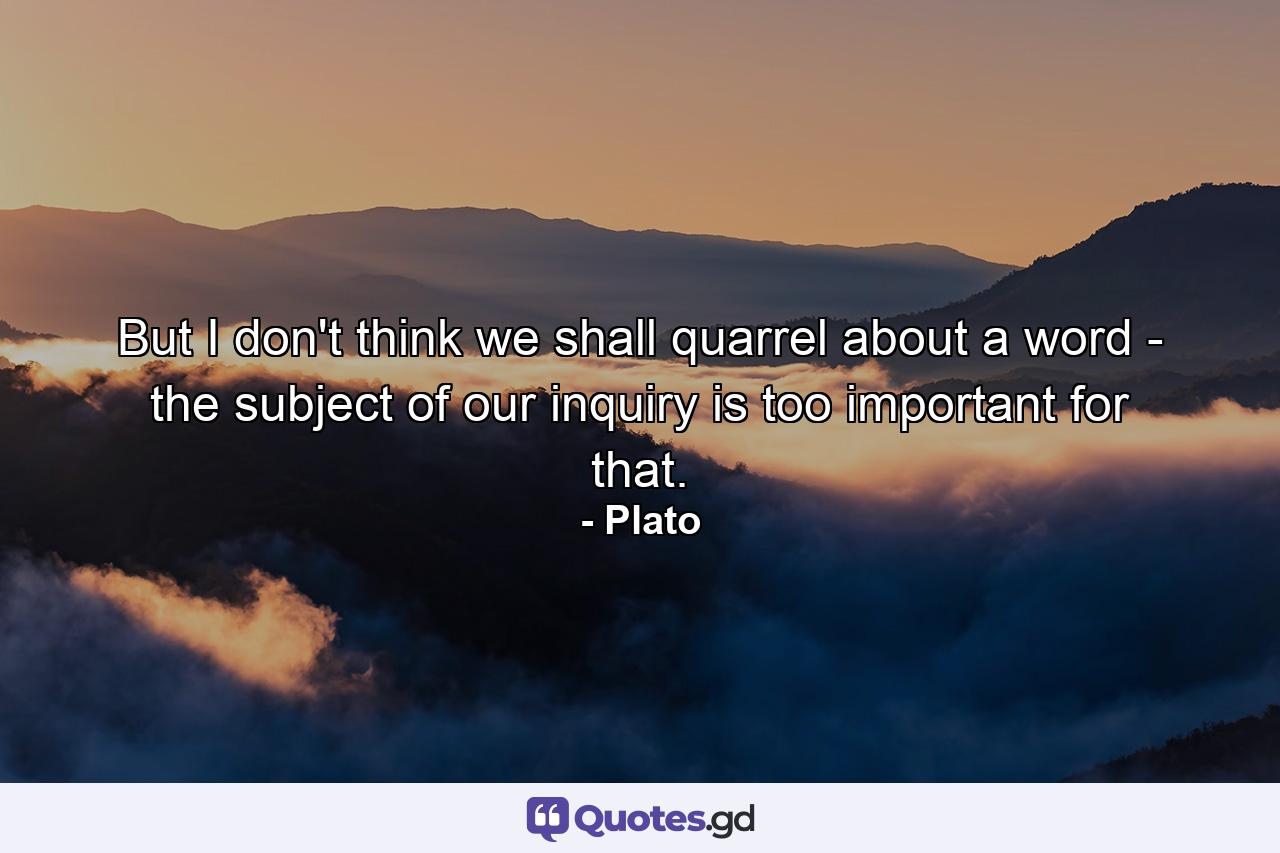 But I don't think we shall quarrel about a word - the subject of our inquiry is too important for that.
- Plato

Quotes.gd